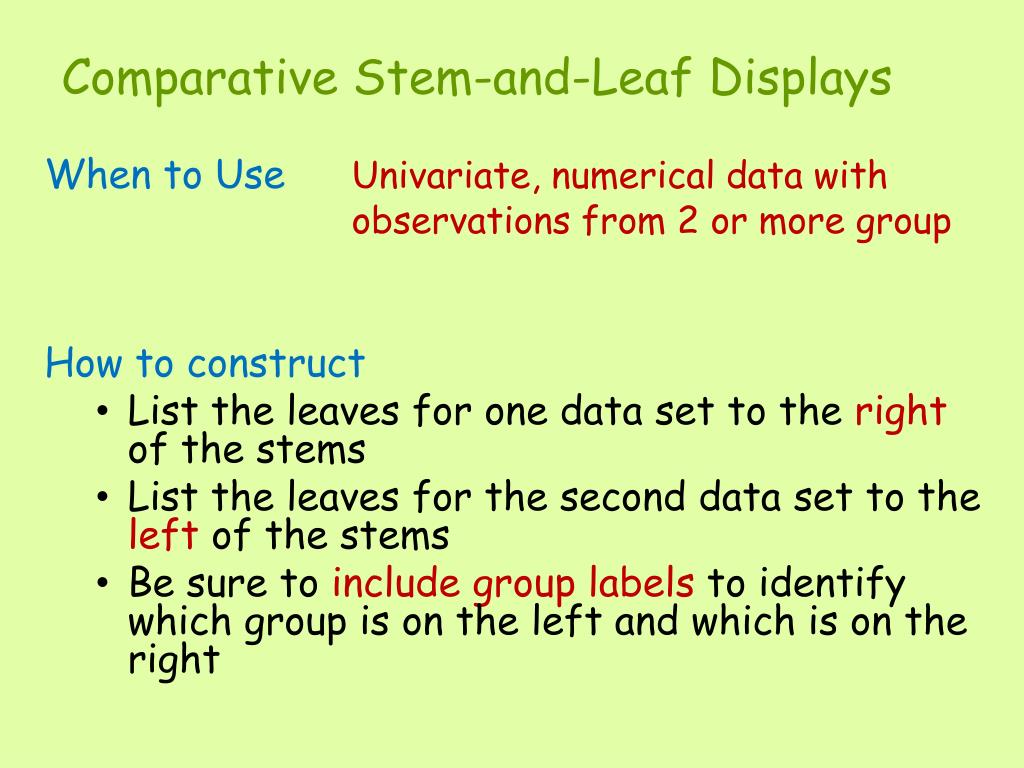 Comparative Stem-and-Leaf Displays

When to Use Univariate, numerical data with observations from 2 or more group

How to construct
• List the leaves for one data set to the right of the stems
• List the leaves for the second data set to the left of the stems
• Be sure to include group labels to identify which group is on the left and which is on the right